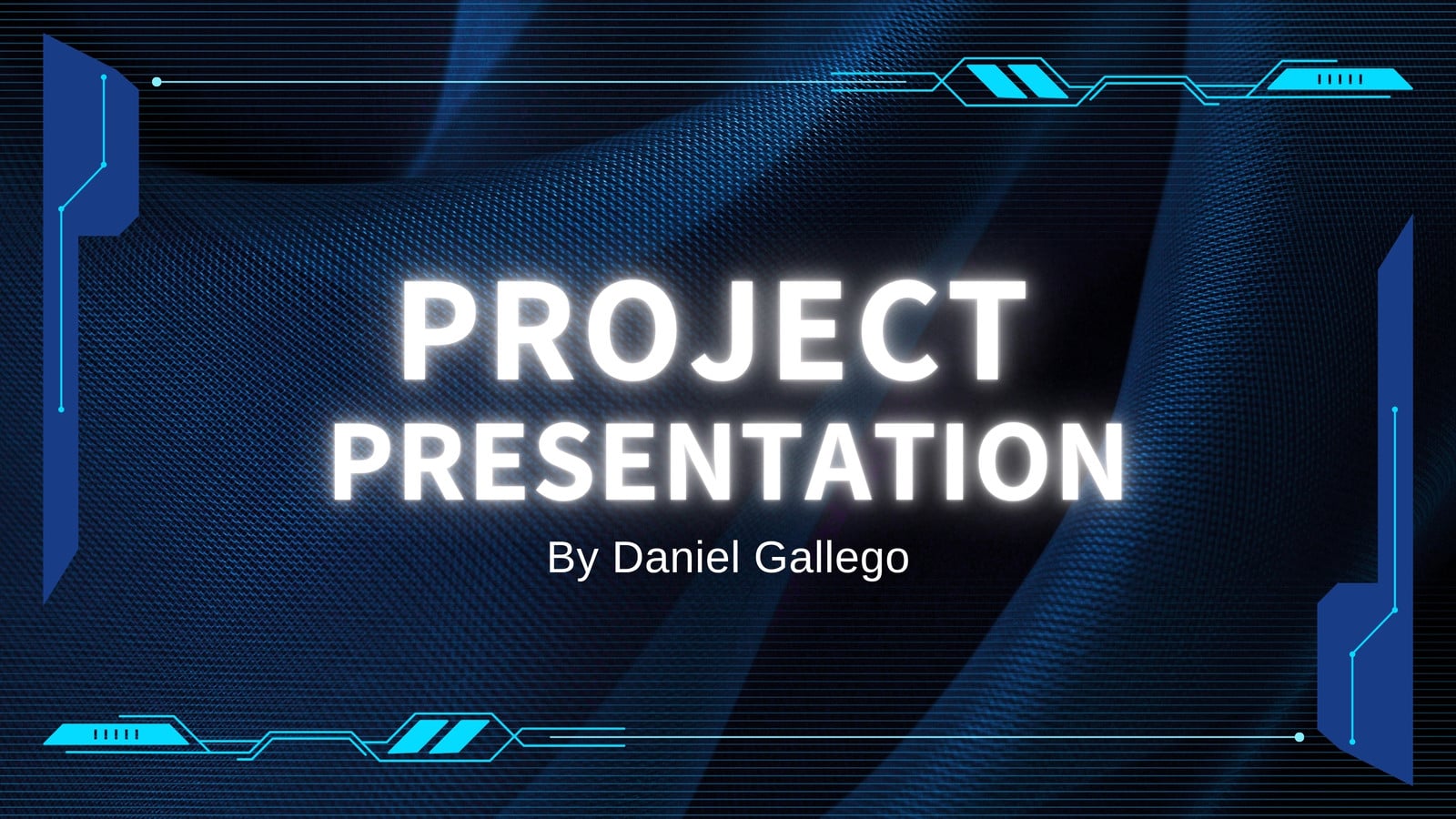 PROJECT PRESENTATION

By Daniel Gallego